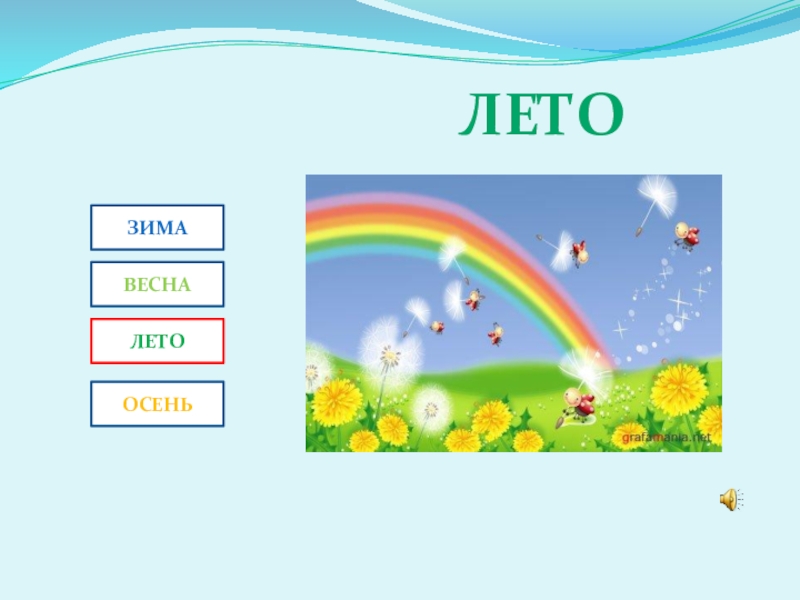 ЛЕТО

ЗИМА

ВЕСНА

ЛЕТО

ОСЕНЬ

grafamania.net